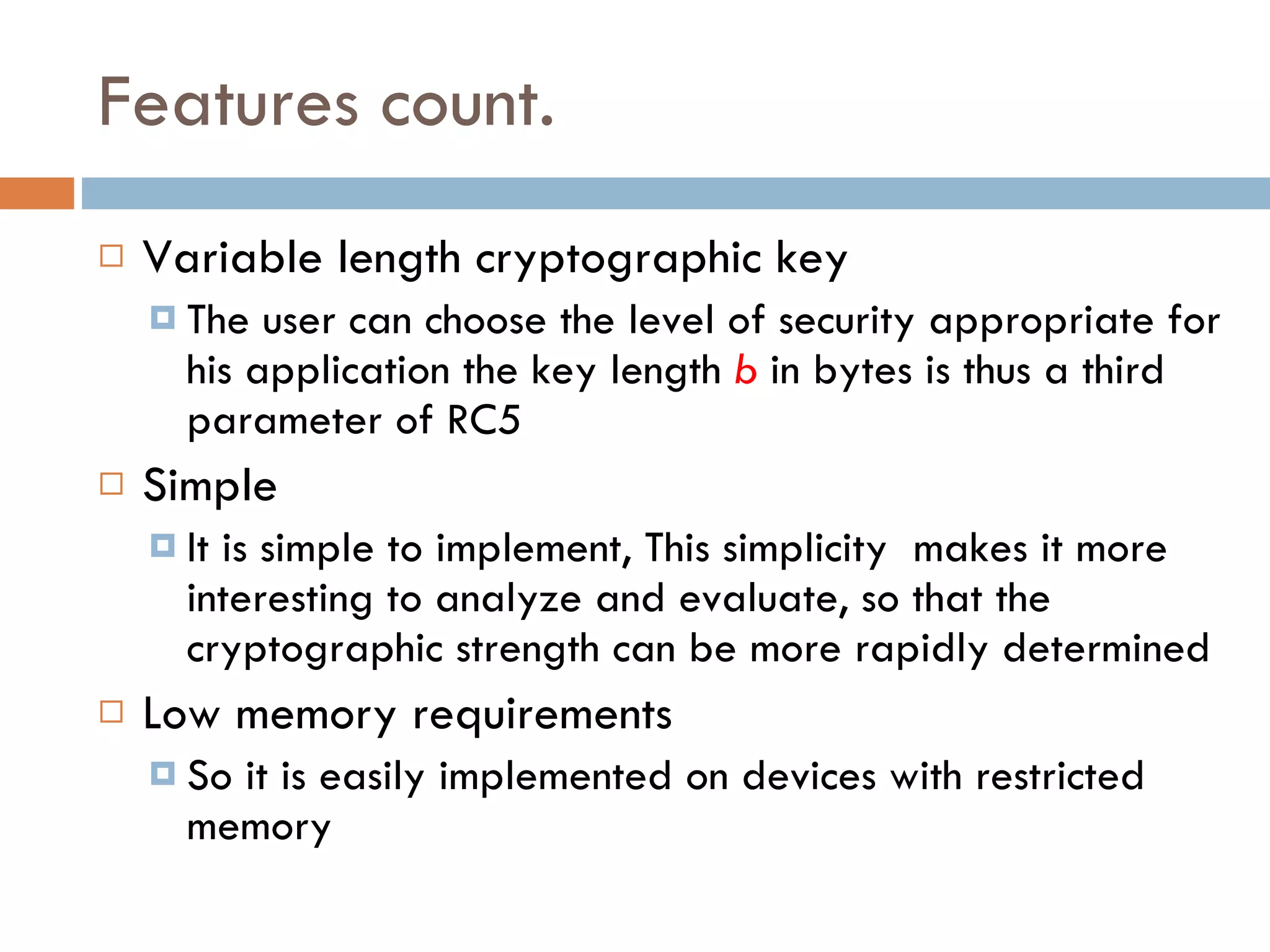 Features count.

Variable length cryptographic key

The user can choose the level of security appropriate for his application the key length b in bytes is thus a third parameter of RC5

Simple

It is simple to implement, This simplicity makes it more interesting to analyze and evaluate, so that the cryptographic strength can be more rapidly determined

Low memory requirements

So it is easily implemented on devices with restricted memory